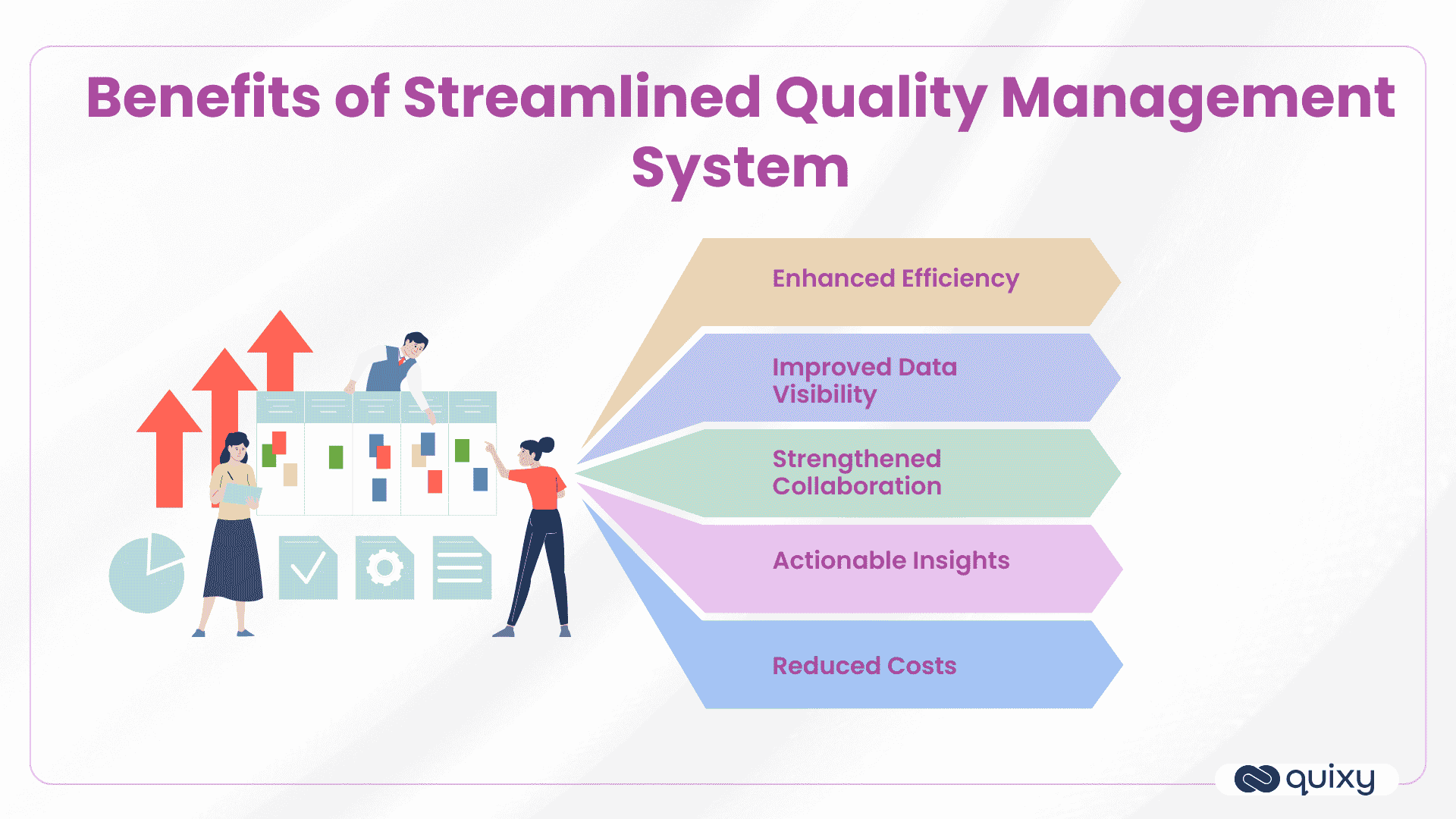 Benefits of Streamlined Quality Management System

Enhanced Efficiency

Improved Data Visibility

Strengthened Collaboration

Actionable Insights

Reduced Costs

quixy